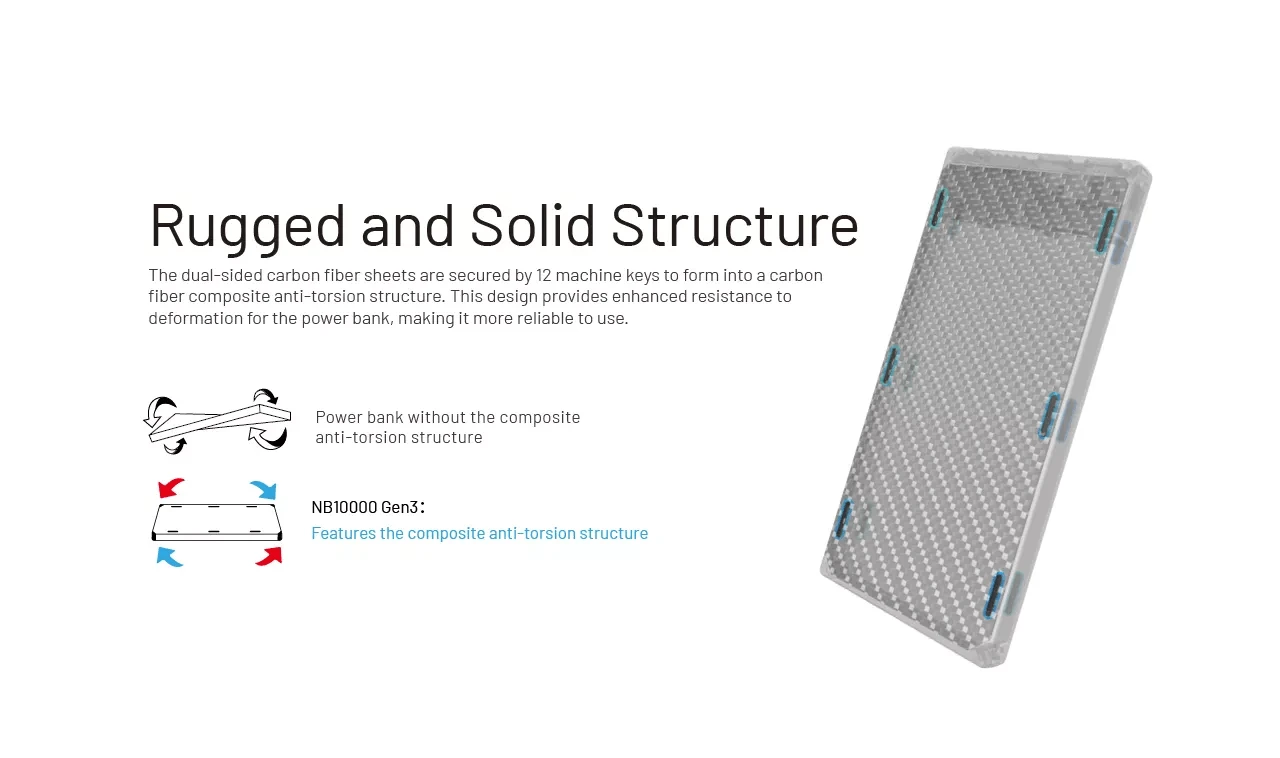 Rugged and Solid Structure

The dual-sided carbon fiber sheets are secured by 12 machine keys to form into a carbon fiber composite anti-torsion structure. This design provides enhanced resistance to deformation for the power bank, making it more reliable to use.

Power bank without the composite anti-torsion structure

NB10000 Gen3:
Features the composite anti-torsion structure